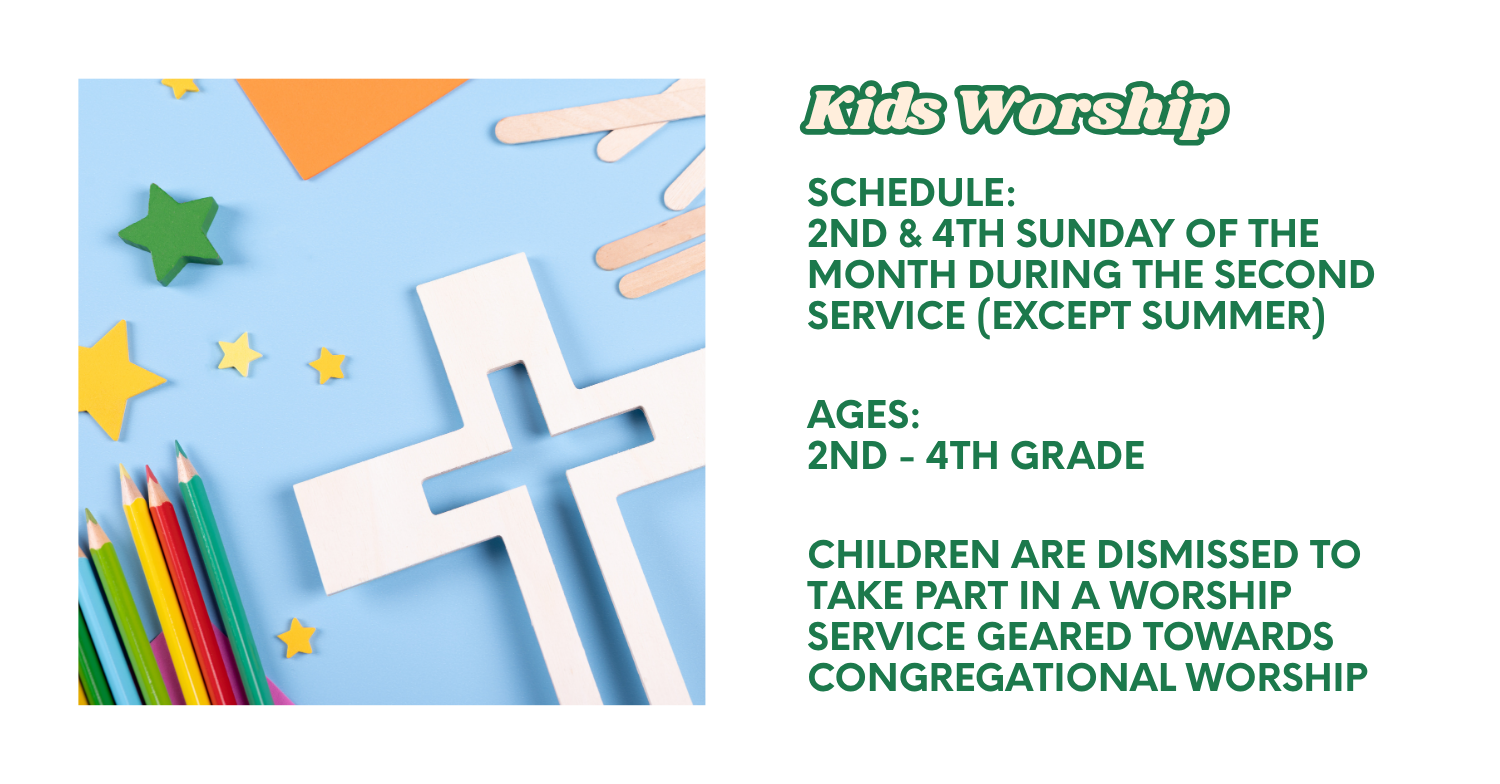 Kids Worship

SCHEDULE:
2ND & 4TH SUNDAY OF THE MONTH DURING THE SECOND SERVICE (EXCEPT SUMMER)

AGES:
2ND - 4TH GRADE

CHILDREN ARE DISMISSED TO TAKE PART IN A WORSHIP SERVICE GEARED TOWARDS CONGREGATIONAL WORSHIP